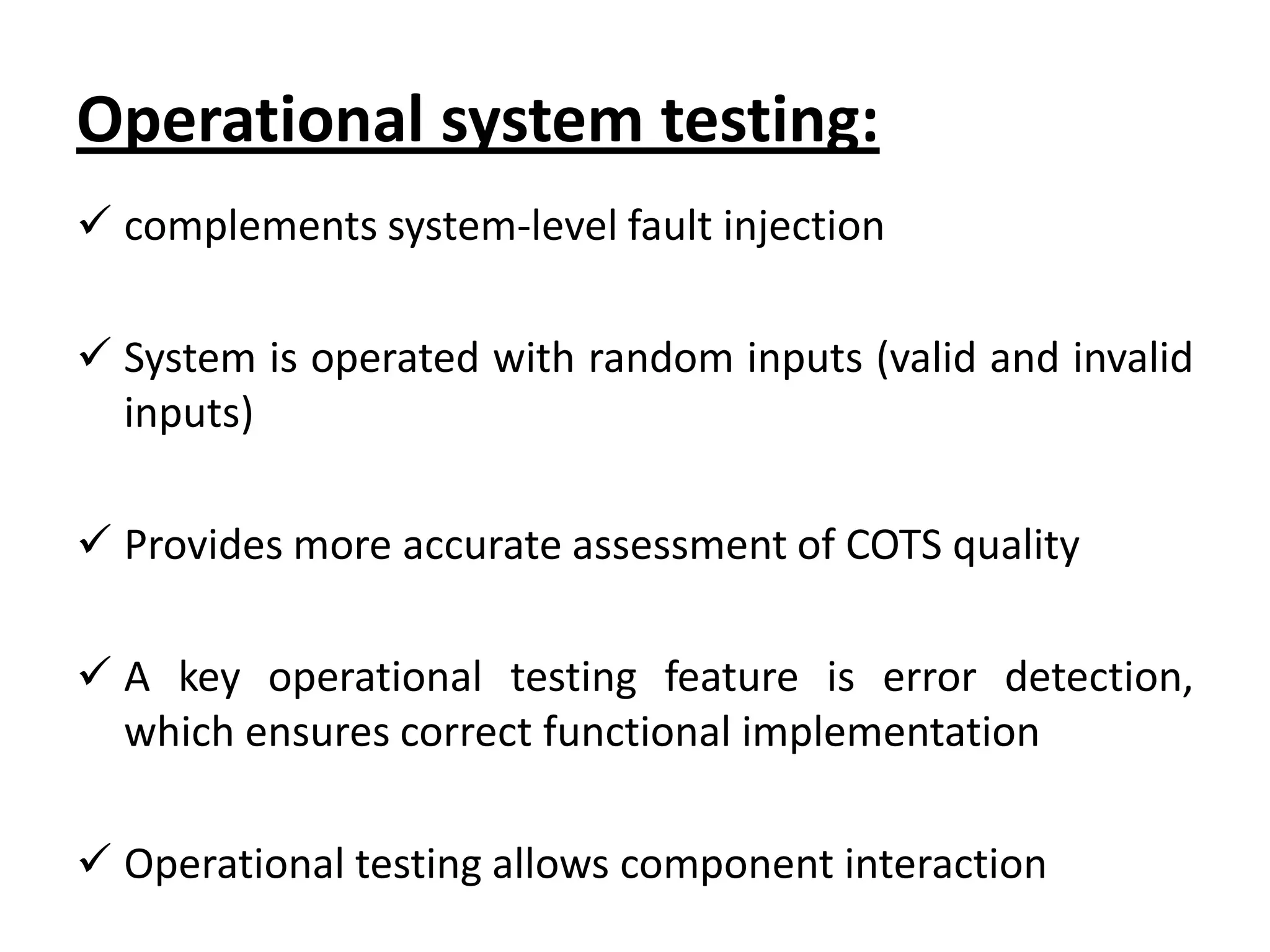 Operational system testing:

✓ complements system-level fault injection

✓ System is operated with random inputs (valid and invalid inputs)

✓ Provides more accurate assessment of COTS quality

✓ A key operational testing feature is error detection, which ensures correct functional implementation

✓ Operational testing allows component interaction